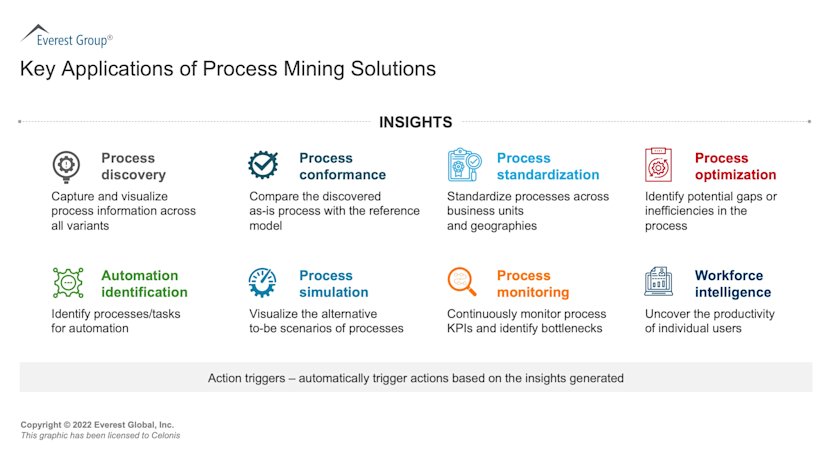 Everest Group®

Key Applications of Process Mining Solutions

INSIGHTS

Process discovery
Capture and visualize process information across all variants

Process conformance
Compare the discovered as-is process with the reference model

Process standardization
Standardize processes across business units and geographies

Process optimization
Identify potential gaps or inefficiencies in the process

Automation identification
Identify processes/tasks for automation

Process simulation
Visualize the alternative to-be scenarios of processes

Process monitoring
Continuously monitor process KPIs and identify bottlenecks

Workforce intelligence
Uncover the productivity of individual users

Action triggers – automatically trigger actions based on the insights generated

Copyright © 2022 Everest Global, Inc.
This graphic has been licensed to Celonis